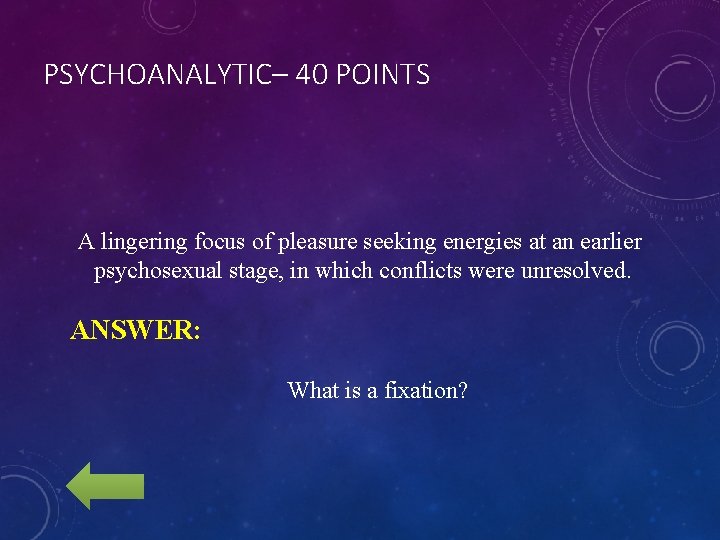 PSYCHOANALYTIC– 40 POINTS

A lingering focus of pleasure seeking energies at an earlier psychosexual stage, in which conflicts were unresolved.

ANSWER:

What is a fixation?